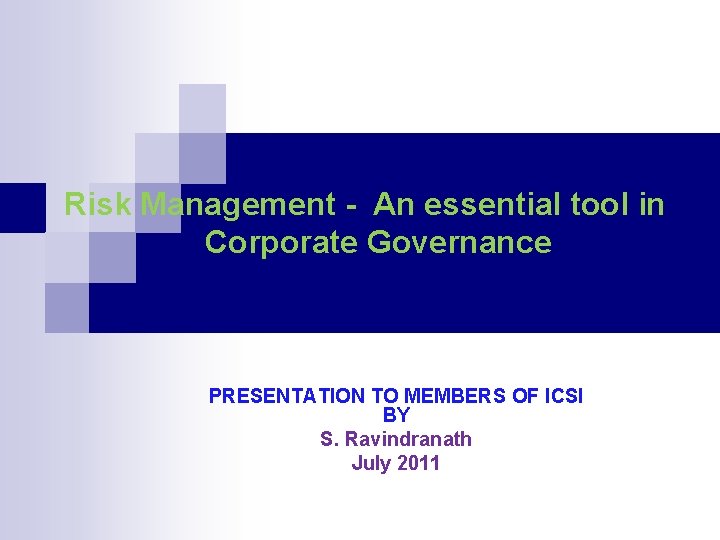 Risk Management - An essential tool in Corporate Governance

PRESENTATION TO MEMBERS OF ICSI
BY
S. Ravindranath
July 2011